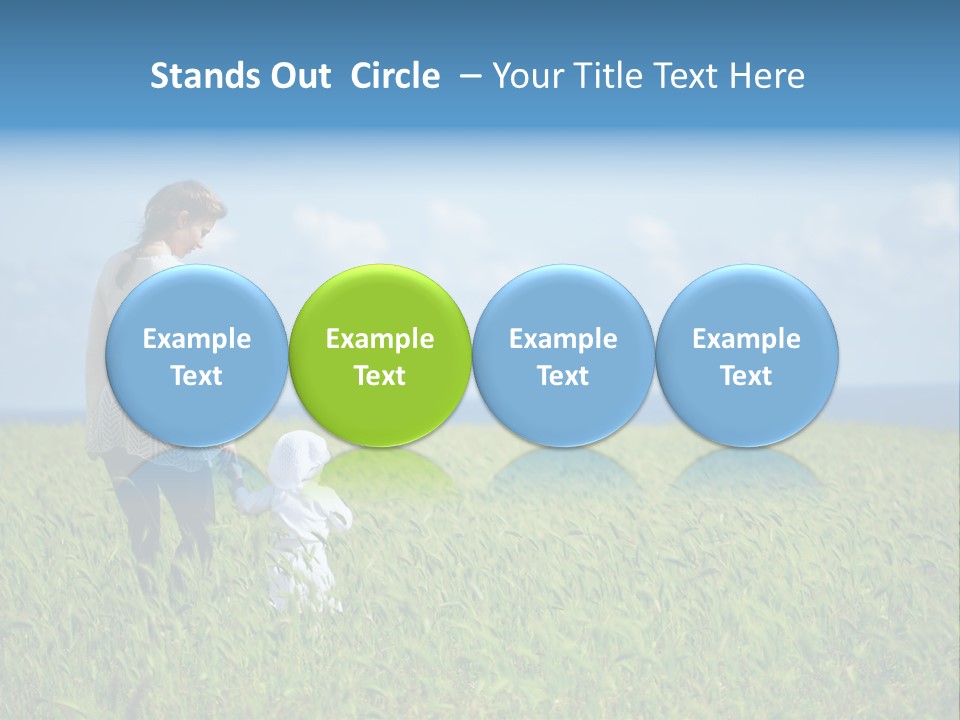 Stands Out  Circle  – Your Title Text Here

Example Text

Example Text

Example Text

Example Text